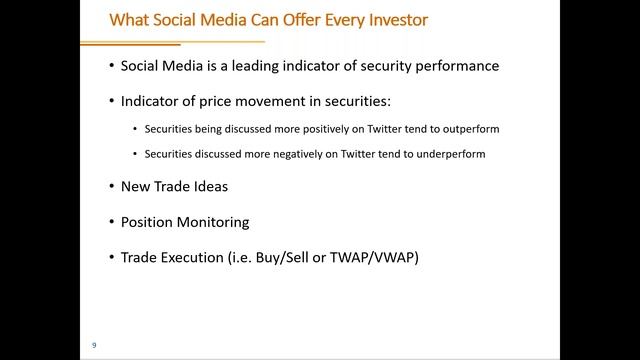 What Social Media Can Offer Every Investor

• Social Media is a leading indicator of security performance

• Indicator of price movement in securities:

• Securities being discussed more positively on Twitter tend to outperform

• Securities discussed more negatively on Twitter tend to underperform

• New Trade Ideas

• Position Monitoring

• Trade Execution (i.e. Buy/Sell or TWAP/VWAP)

9